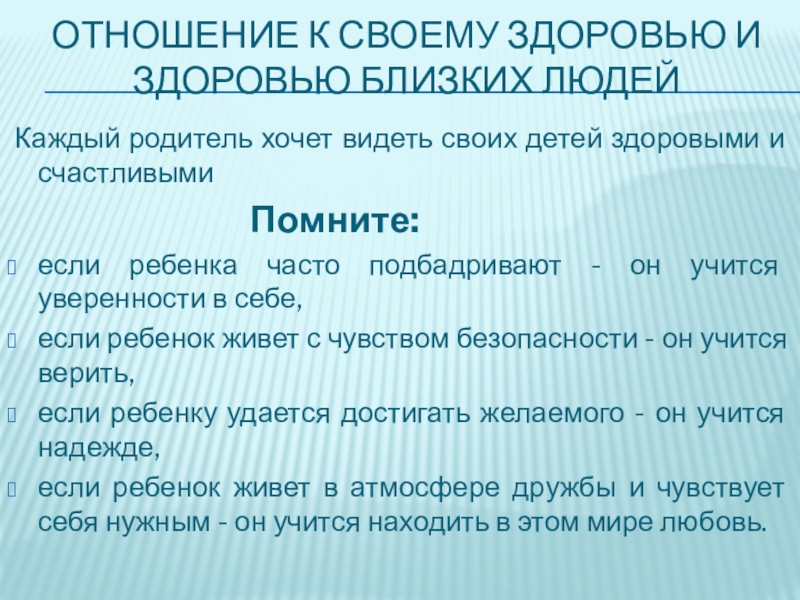 ОТНОШЕНИЕ К СВОЕМУ ЗДОРОВЬЮ И ЗДОРОВЬЮ БЛИЗКИХ ЛЮДЕЙ

Каждый родитель хочет видеть своих детей здоровыми и счастливыми

Помните:

если ребенка часто подбадривают - он учится уверенности в себе,

если ребенок живет с чувством безопасности - он учится верить,

если ребенку удается достигать желаемого - он учится надежде,

если ребенок живет в атмосфере дружбы и чувствует себя нужным - он учится находить в этом мире любовь.